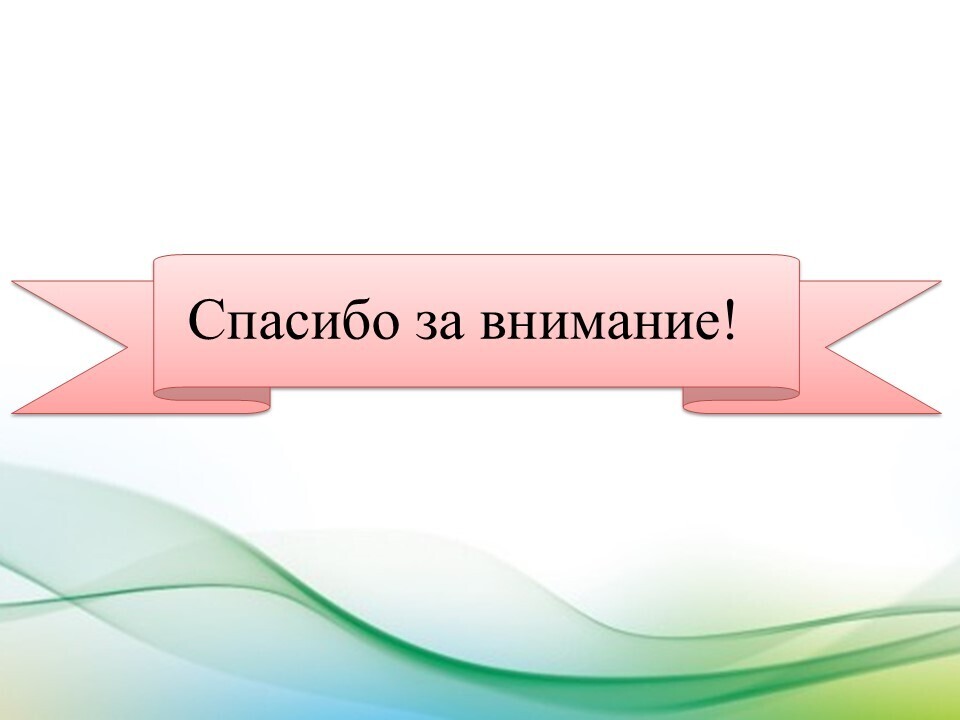 Спасибо за внимание!